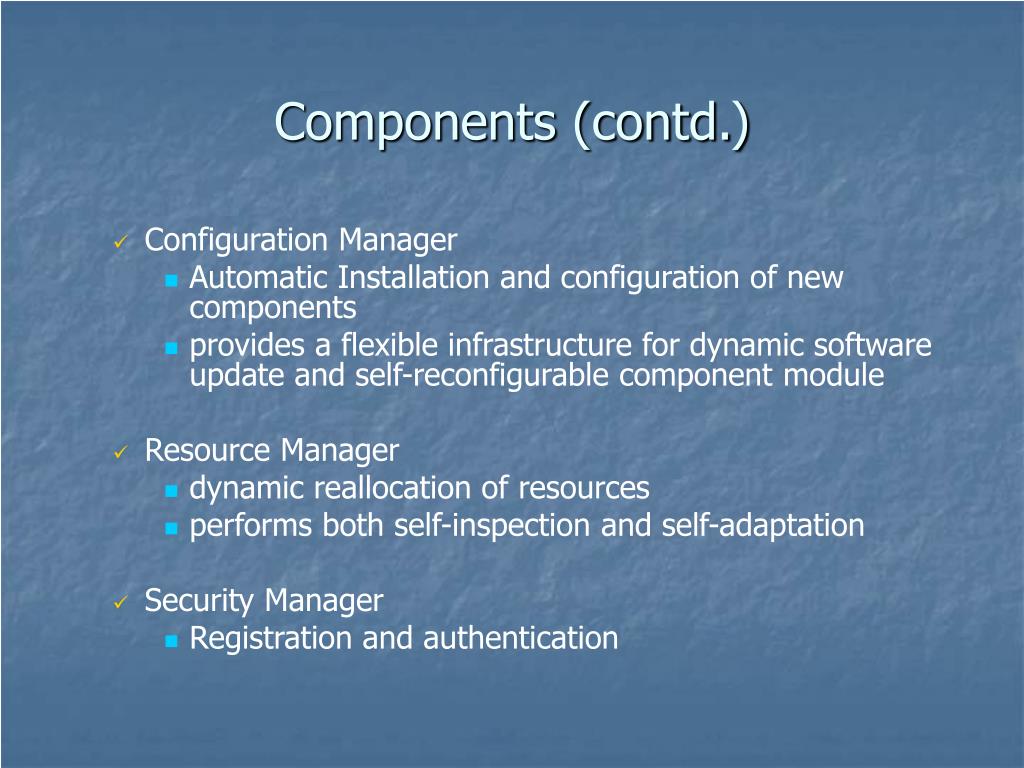 Components (contd.)

✓ Configuration Manager
- Automatic Installation and configuration of new components
- provides a flexible infrastructure for dynamic software update and self-reconfigurable component module

✓ Resource Manager
- dynamic reallocation of resources
- performs both self-inspection and self-adaptation

✓ Security Manager
- Registration and authentication